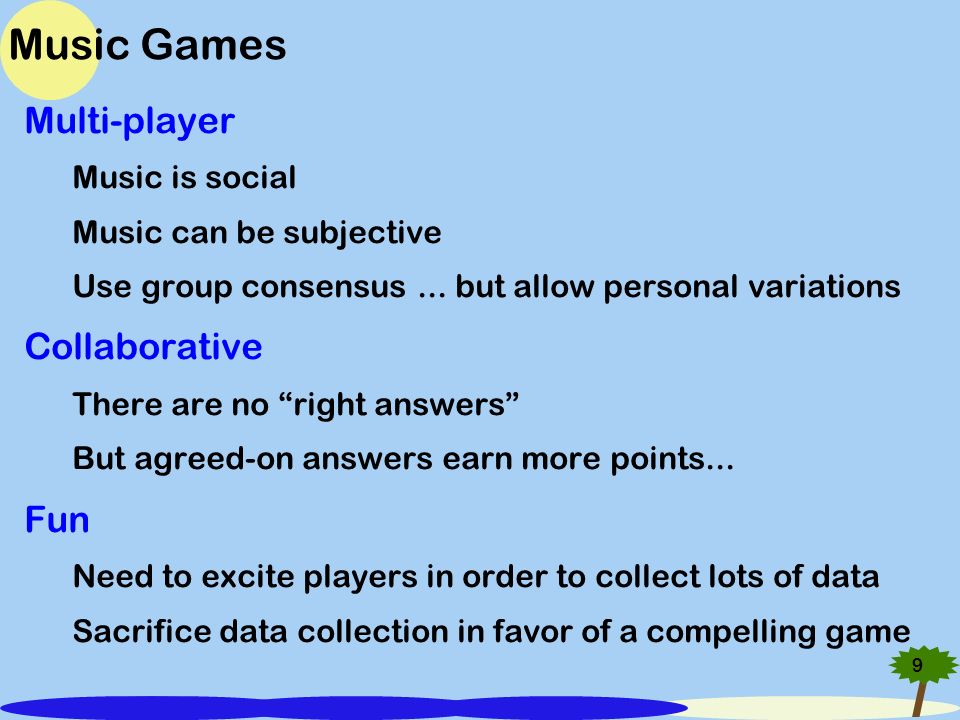 Music Games

Multi-player

Music is social

Music can be subjective

Use group consensus … but allow personal variations

Collaborative

There are no “right answers”

But agreed-on answers earn more points…

Fun

Need to excite players in order to collect lots of data

Sacrifice data collection in favor of a compelling game

9